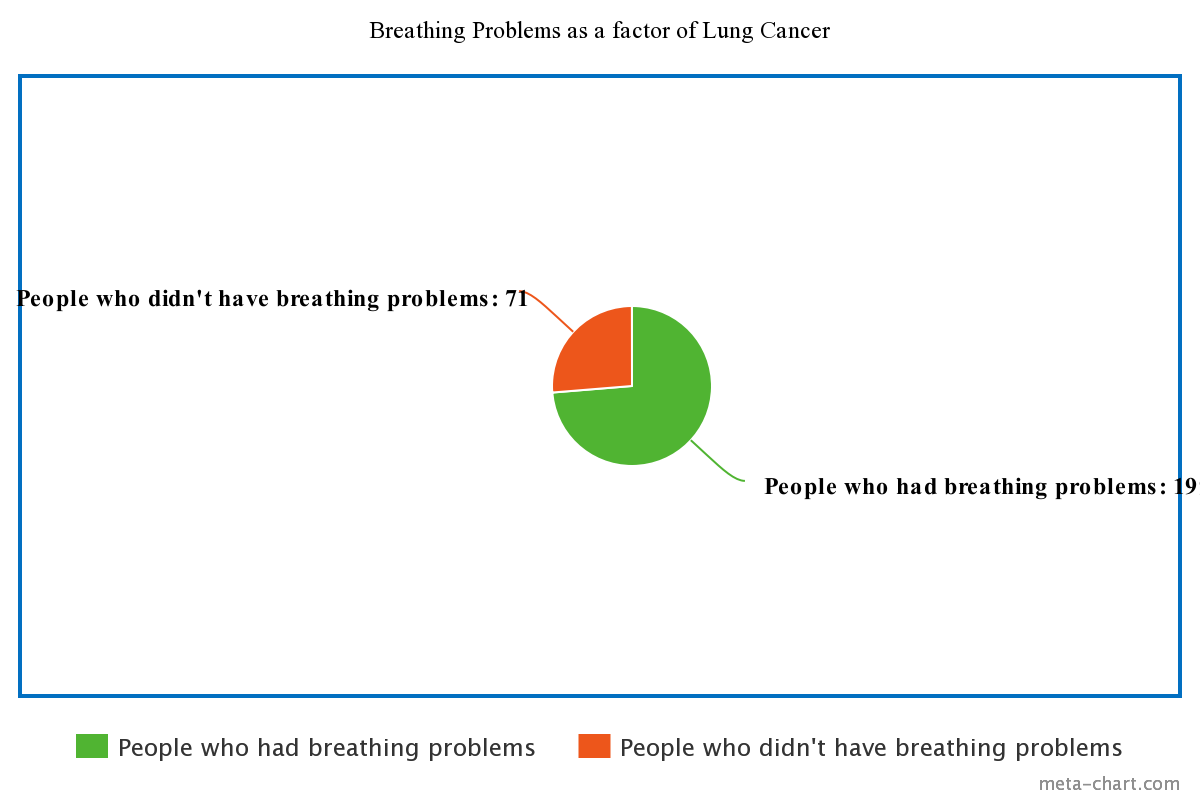 Breathing Problems as a factor of Lung Cancer

People who didn't have breathing problems: 71

People who had breathing problems: 19

People who had breathing problems
People who didn't have breathing problems

meta-chart.com